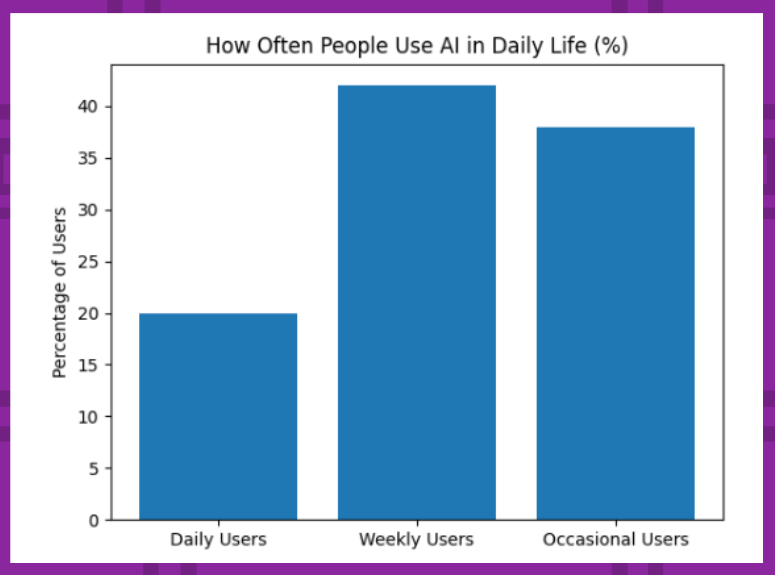 How Often People Use AI in Daily Life (%)

Percentage of Users

40
35
30
25
20
15
10
5
0

Daily Users
Weekly Users
Occasional Users